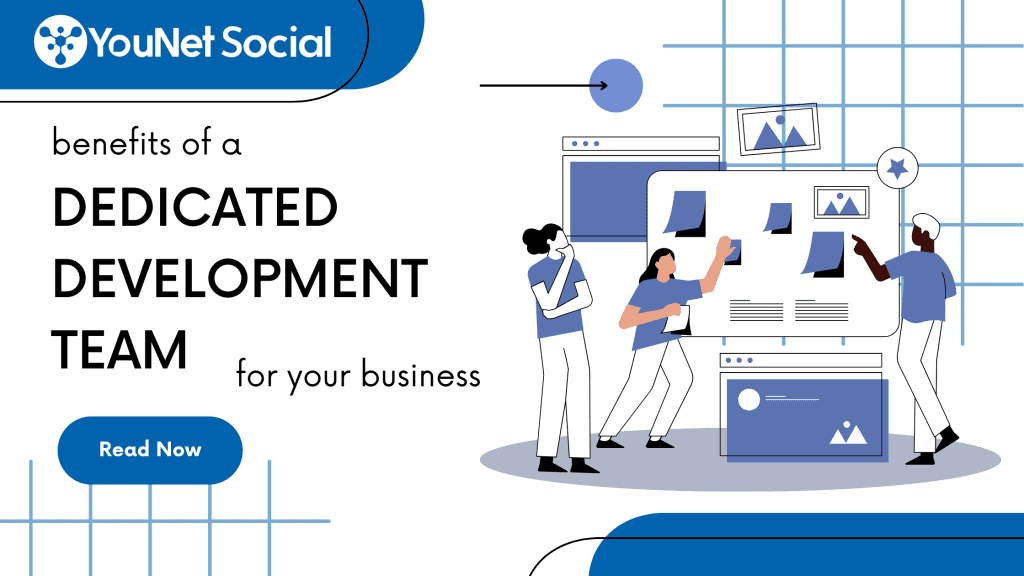 YouNet Social

benefits of a

DEDICATED DEVELOPMENT TEAM

for your business

Read Now